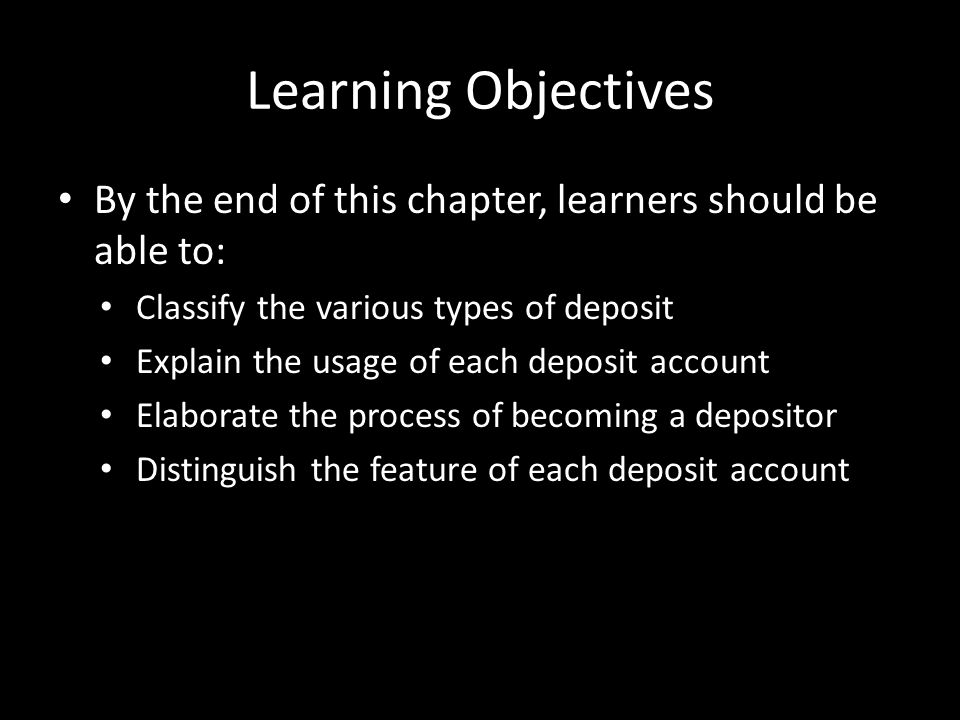 Learning Objectives

• By the end of this chapter, learners should be able to:
  • Classify the various types of deposit
  • Explain the usage of each deposit account
  • Elaborate the process of becoming a depositor
  • Distinguish the feature of each deposit account